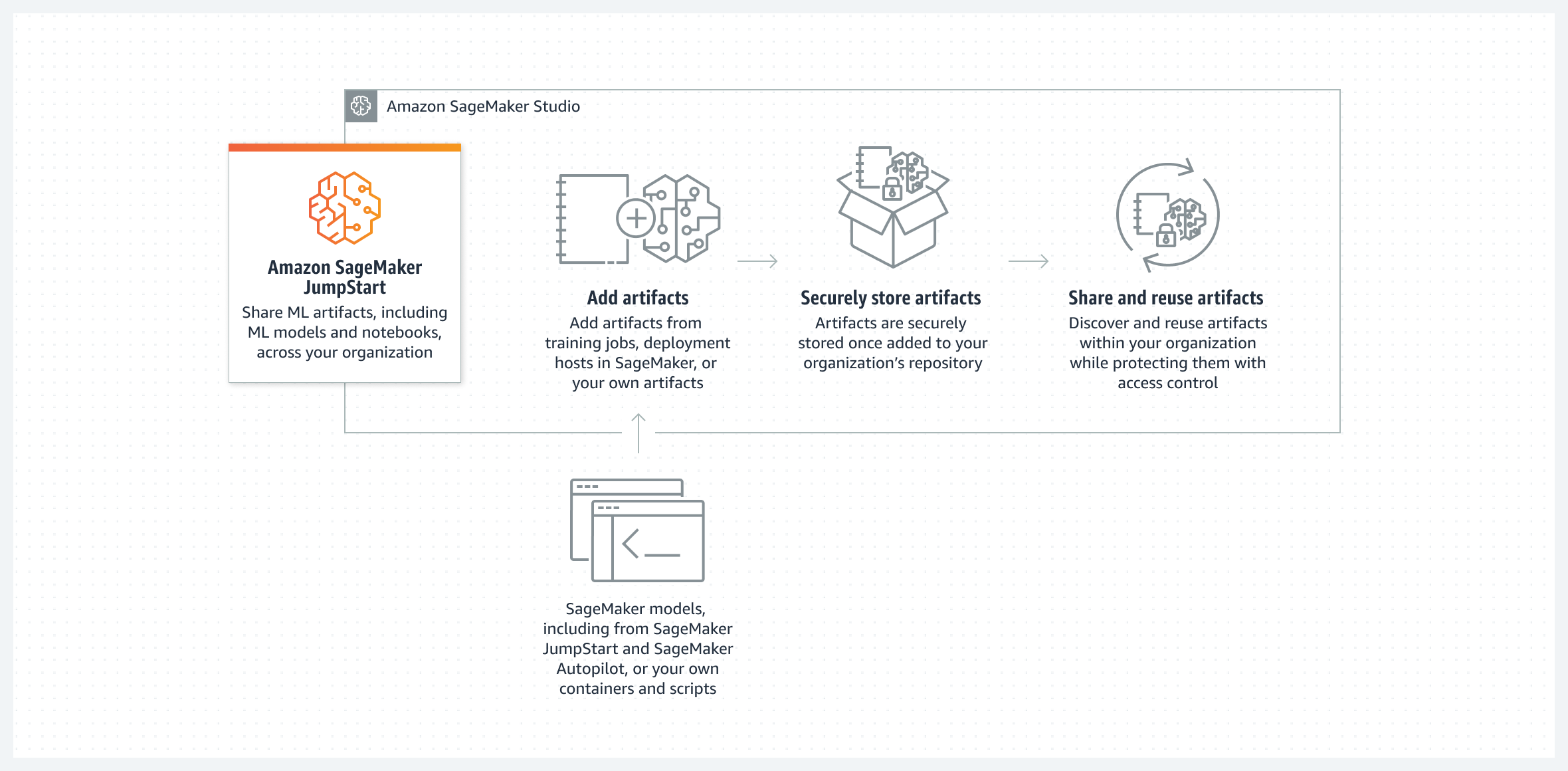 Amazon SageMaker Studio

Amazon SageMaker JumpStart

Share ML artifacts, including ML models and notebooks, across your organization

Add artifacts

Add artifacts from training jobs, deployment hosts in SageMaker, or your own artifacts

Securely store artifacts

Artifacts are securely stored once added to your organization's repository

Share and reuse artifacts

Discover and reuse artifacts within your organization while protecting them with access control

SageMaker models, including from SageMaker JumpStart and SageMaker Autopilot, or your own containers and scripts